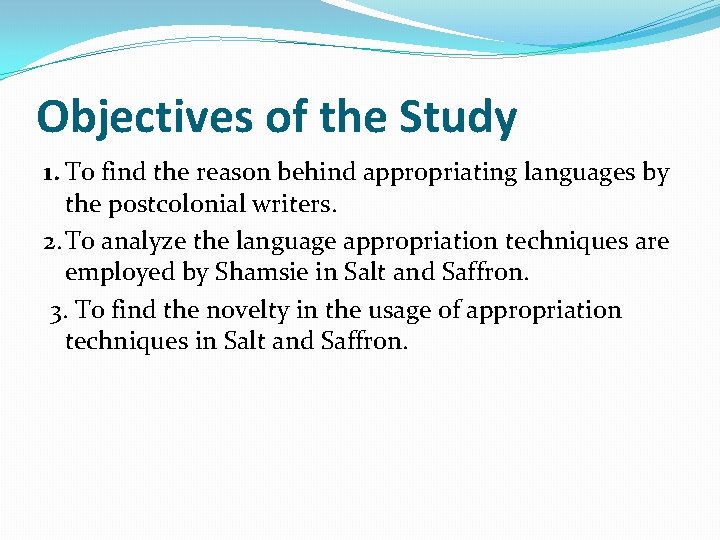 Objectives of the Study

1. To find the reason behind appropriating languages by the postcolonial writers.

2. To analyze the language appropriation techniques are employed by Shamsie in Salt and Saffron.

3. To find the novelty in the usage of appropriation techniques in Salt and Saffron.